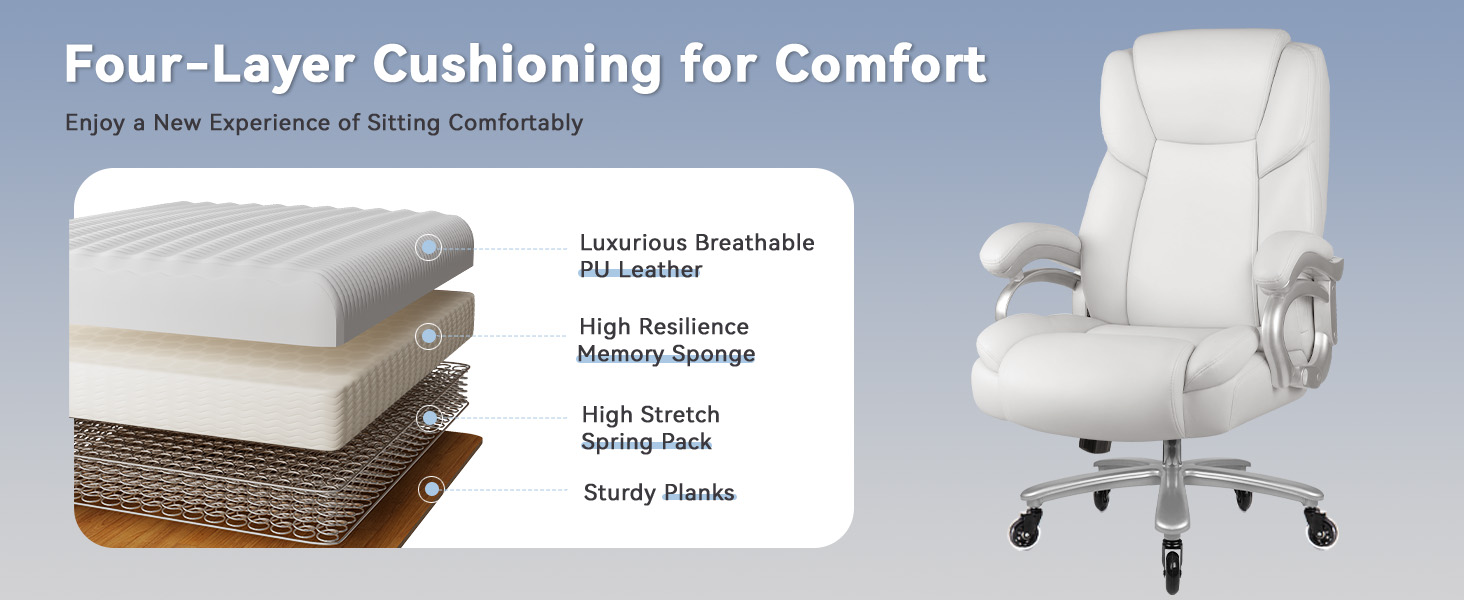 Four-Layer Cushioning for Comfort

Enjoy a New Experience of Sitting Comfortably

Luxurious Breathable PU Leather

High Resilience Memory Sponge

High Stretch Spring Pack

Sturdy Planks